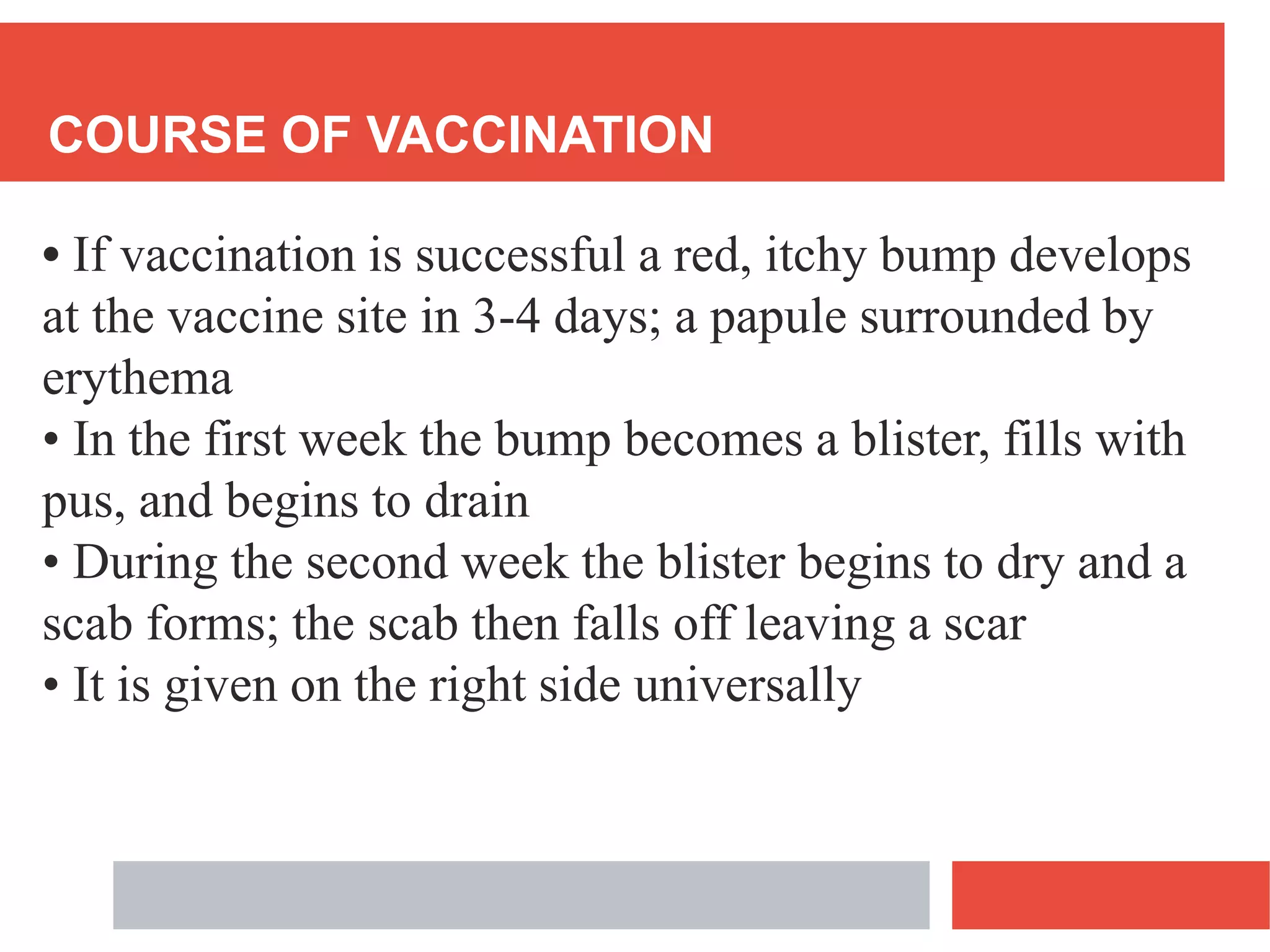 COURSE OF VACCINATION

• If vaccination is successful a red, itchy bump develops at the vaccine site in 3-4 days; a papule surrounded by erythema
• In the first week the bump becomes a blister, fills with pus, and begins to drain
• During the second week the blister begins to dry and a scab forms; the scab then falls off leaving a scar
• It is given on the right side universally